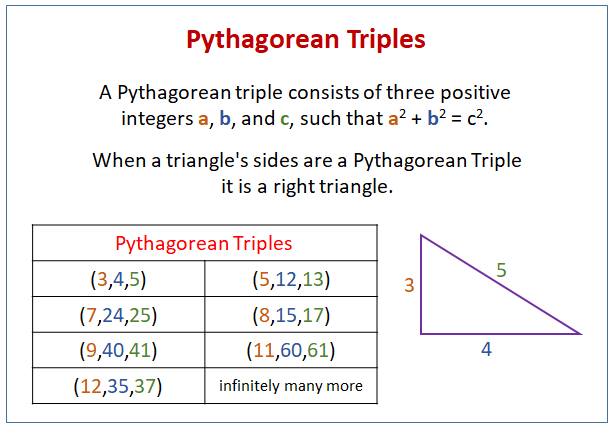 Pythagorean Triples

A Pythagorean triple consists of three positive integers a, b, and c, such that $a^2 + b^2 = c^2$.

When a triangle's sides are a Pythagorean Triple it is a right triangle.

| Pythagorean Triples | |
|---|---|
| (3,4,5) | (5,12,13) |
| (7,24,25) | (8,15,17) |
| (9,40,41) | (11,60,61) |
| (12,35,37) | infinitely many more |

3
5
4